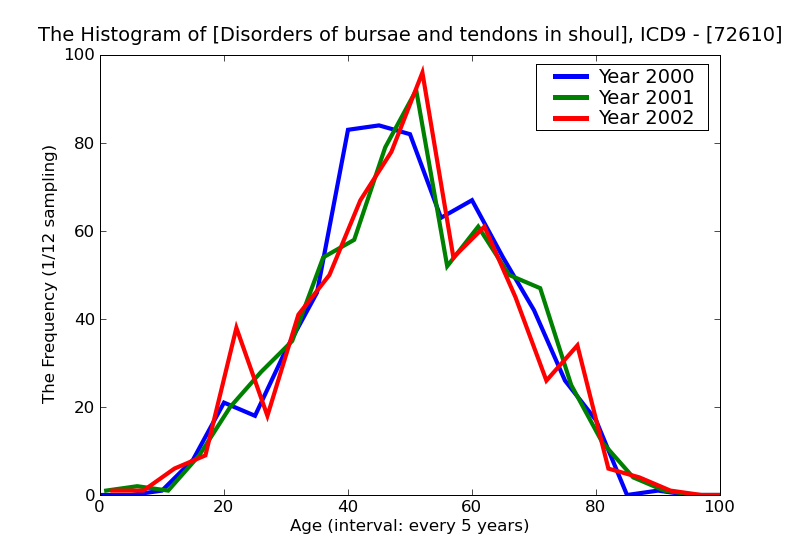 The Histogram of [Disorders of bursae and tendons in shoul], ICD9 - [72610]

Year 2000
Year 2001
Year 2002

The Frequency (1/12 sampling)

100
80
60
40
20
0

0
20
40
60
80
100

Age (interval: every 5 years)